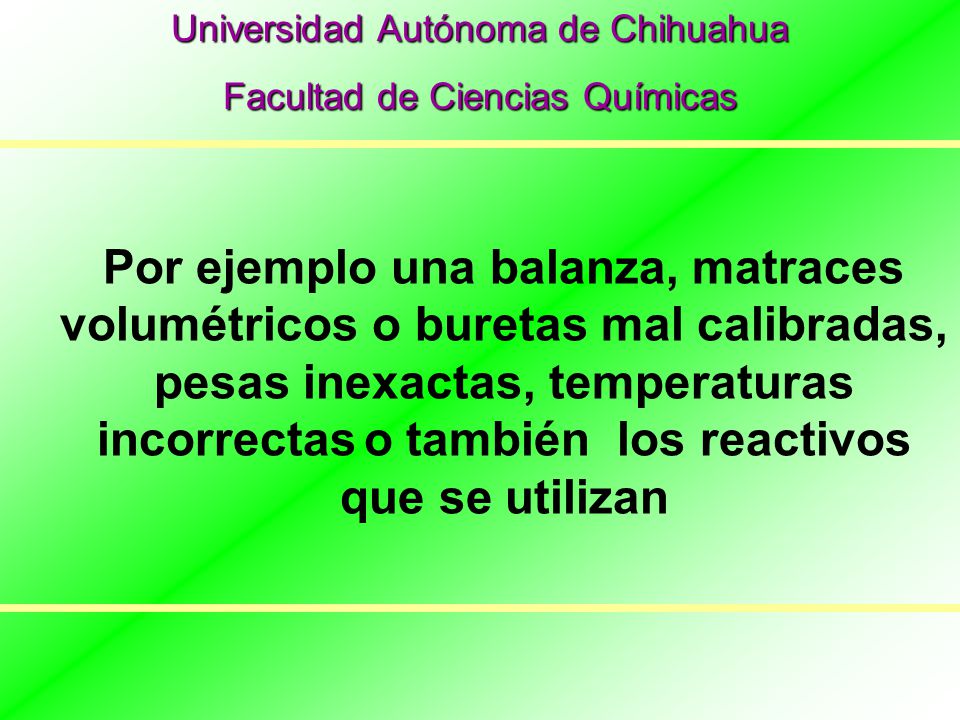 Universidad Autónoma de Chihuahua

Facultad de Ciencias Químicas

Por ejemplo una balanza, matraces volumétricos o buretas mal calibradas, pesas inexactas, temperaturas incorrectas o también los reactivos que se utilizan